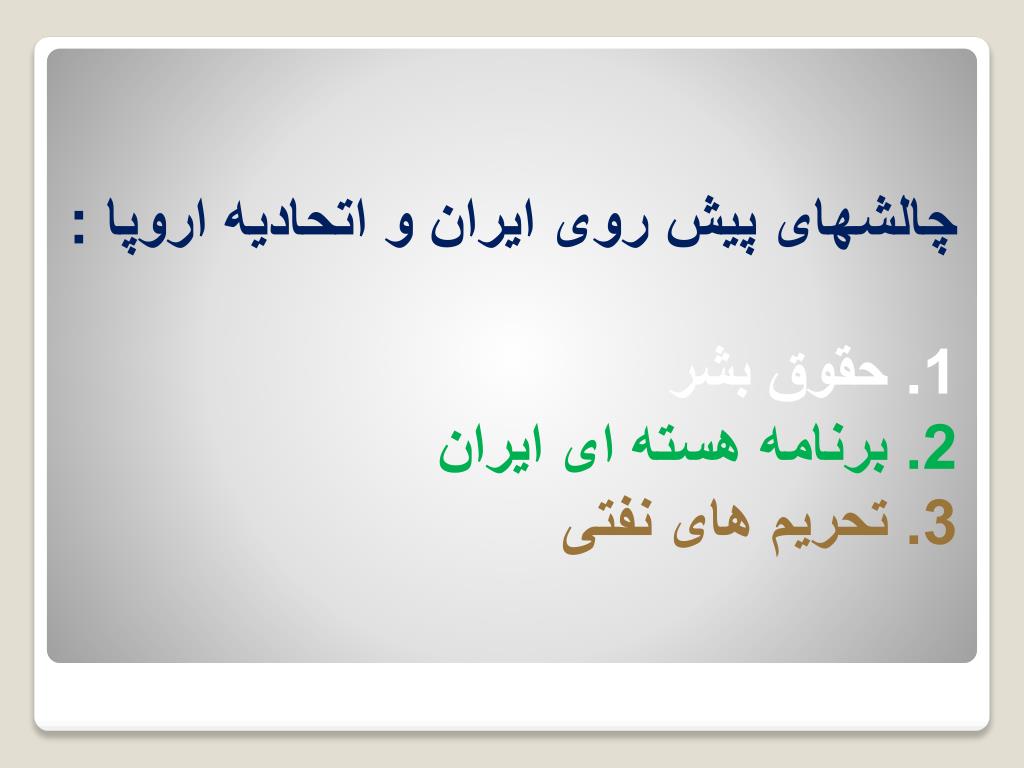 چالشهای پیش روی ایران و اتحادیه اروپا :

1. حقوق بشر
2. برنامه هسته ای ایران
3. تحریم های نفتی